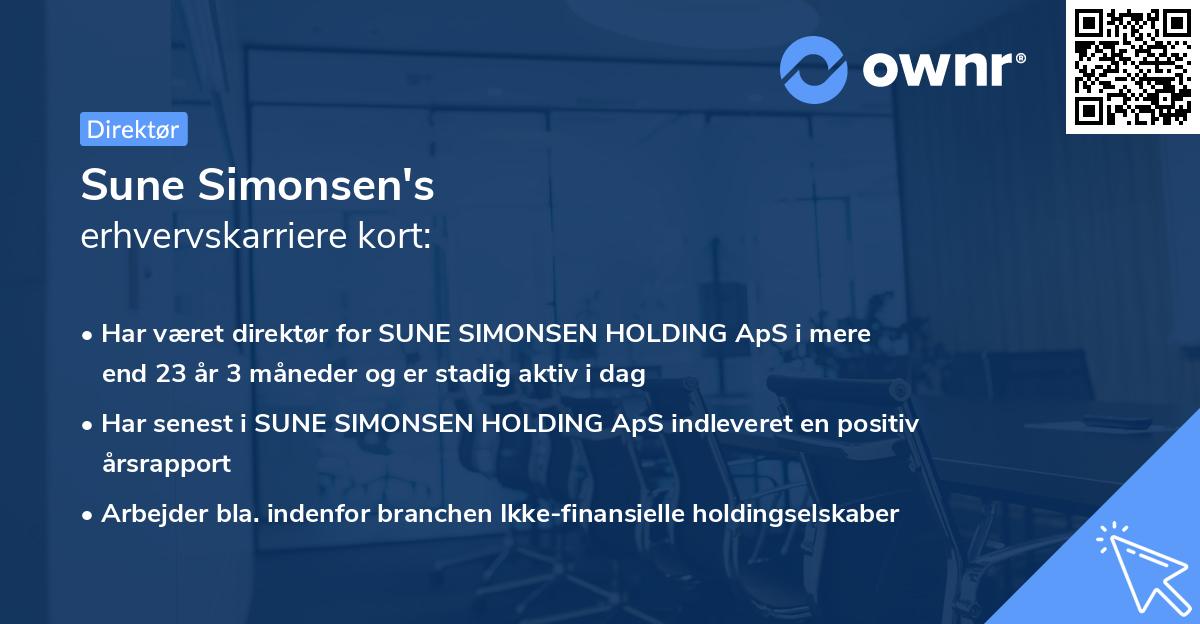 ownr®

Direktør

Sune Simonsen's
erhvervskarriere kort:

• Har været direktør for SUNE SIMONSEN HOLDING ApS i mere end 23 år 3 måneder og er stadig aktiv i dag

• Har senest i SUNE SIMONSEN HOLDING ApS indleveret en positiv årsrapport

• Arbejder bla. indenfor branchen Ikke-finansielle holdingselskaber